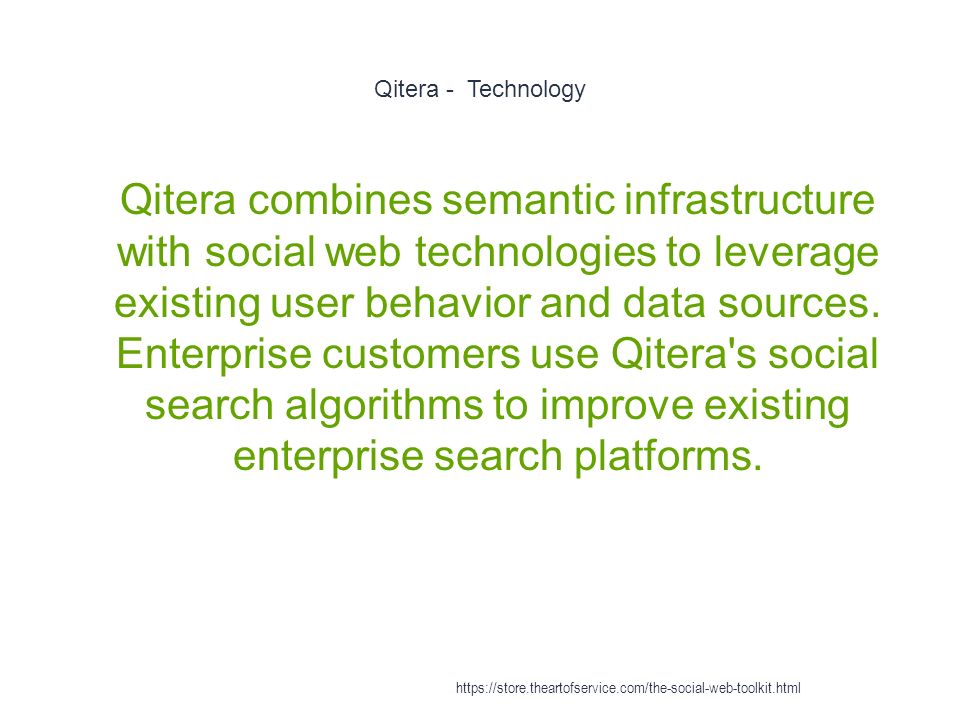 Qitera - Technology

Qitera combines semantic infrastructure with social web technologies to leverage existing user behavior and data sources. Enterprise customers use Qitera's social search algorithms to improve existing enterprise search platforms.

https://store.theartofservice.com/the-social-web-toolkit.html